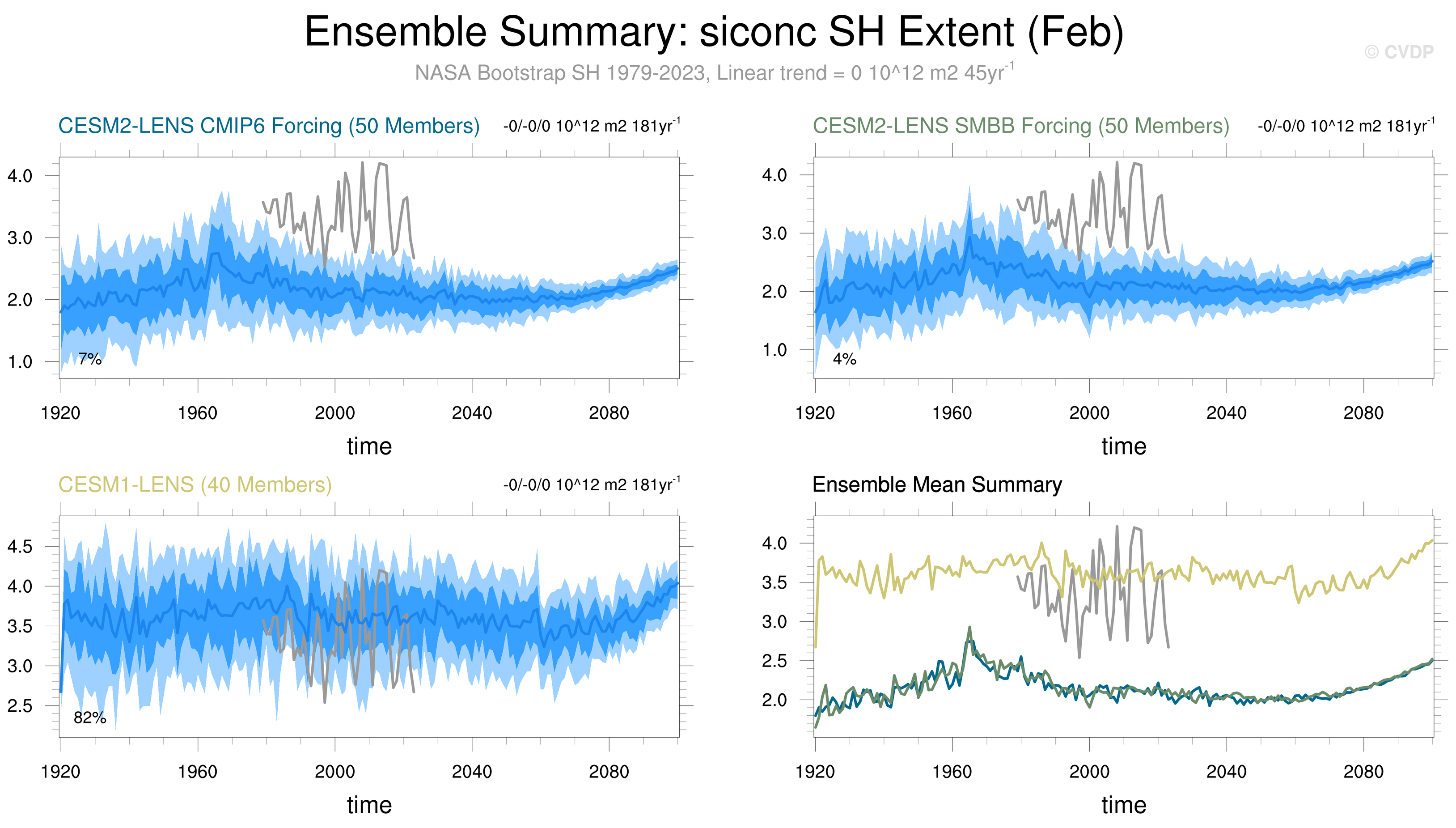 Ensemble Summary: siconc SH Extent (Feb)

© CVDP

NASA Bootstrap SH 1979-2023, Linear trend = 0 10^12 m2 45yr$^{-1}$

CESM2-LENS CMIP6 Forcing (50 Members)

-0/-0/0 10^12 m2 181yr$^{-1}$

4.0
3.0
2.0
1.0

7%

1920 1960 2000 2040 2080

time

CESM2-LENS SMBB Forcing (50 Members)

-0/-0/0 10^12 m2 181yr$^{-1}$

4.0
3.0
2.0
1.0

4%

1920 1960 2000 2040 2080

time

CESM1-LENS (40 Members)

-0/-0/0 10^12 m2 181yr$^{-1}$

4.5
4.0
3.5
3.0
2.5

82%

1920 1960 2000 2040 2080

time

Ensemble Mean Summary

4.0
3.5
3.0
2.5
2.0

1920 1960 2000 2040 2080

time